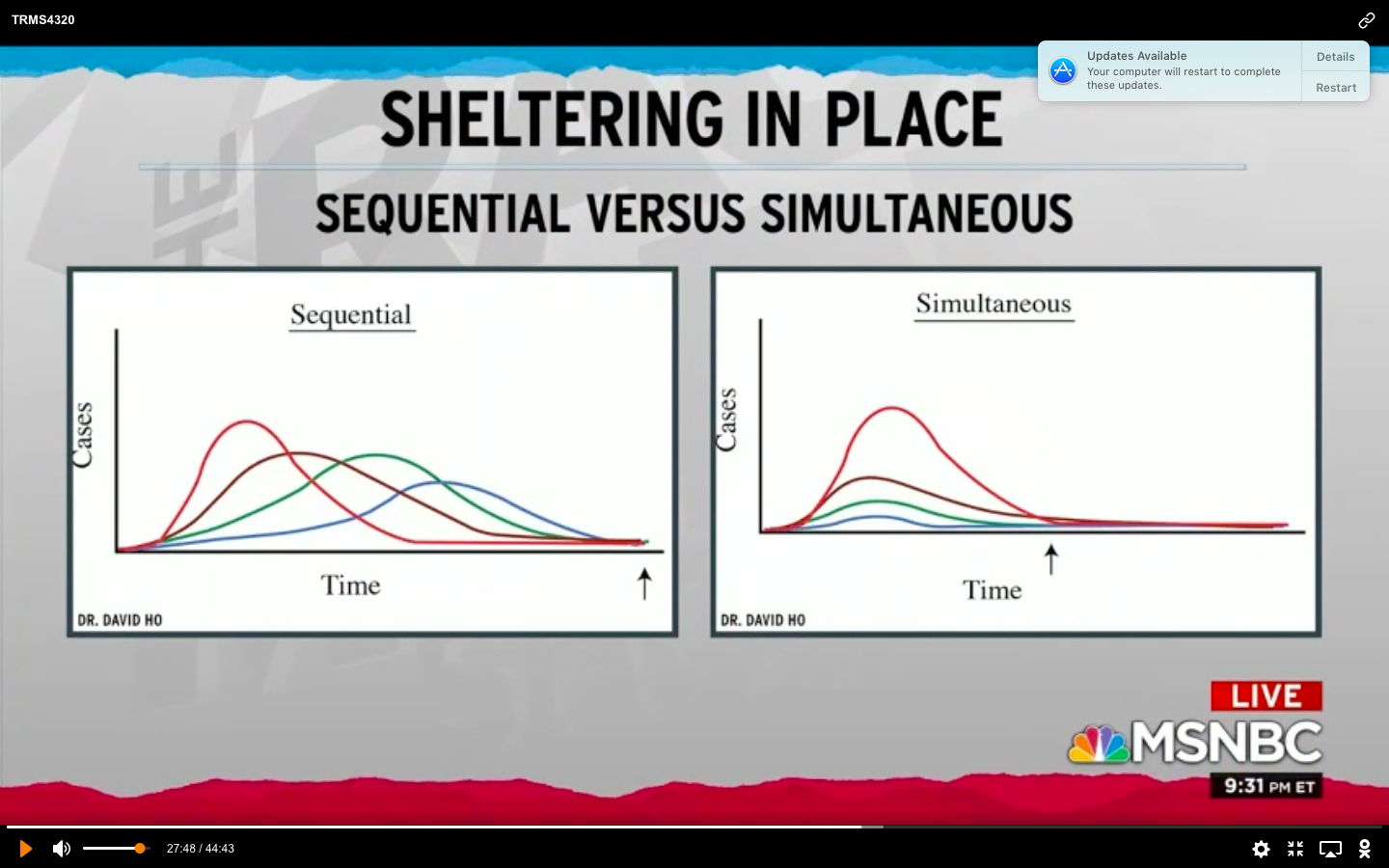 TRMS4320

Updates Available
Your computer will restart to complete these updates.

Details

Restart

SHELTERING IN PLACE

SEQUENTIAL VERSUS SIMULTANEOUS

Sequential

Cases

Time

DR. DAVID HO

Simultaneous

Cases

Time

DR. DAVID HO

LIVE

MSNBC

9:31 PM ET

27:48 / 44:43